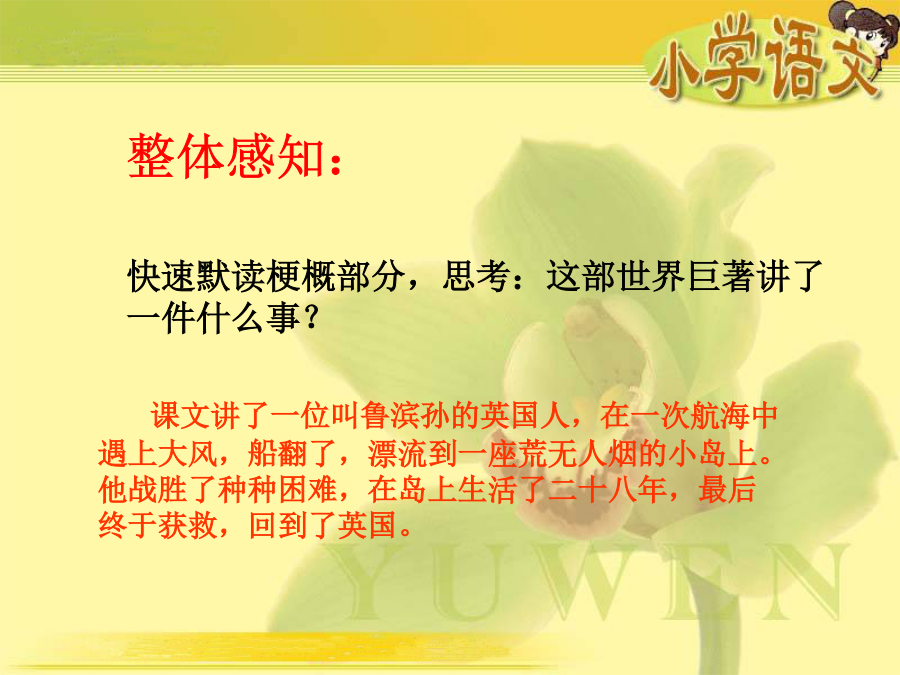 小学语文

整体感知：

快速默读梗概部分，思考：这部世界巨著讲了一件什么事？

课文讲了一位叫鲁滨孙的英国人，在一次航海中遇上大风，船翻了，漂流到一座荒无人烟的小岛上。他战胜了种种困难，在岛上生活了二十八年，最后终于获救，回到了英国。

YUWEN